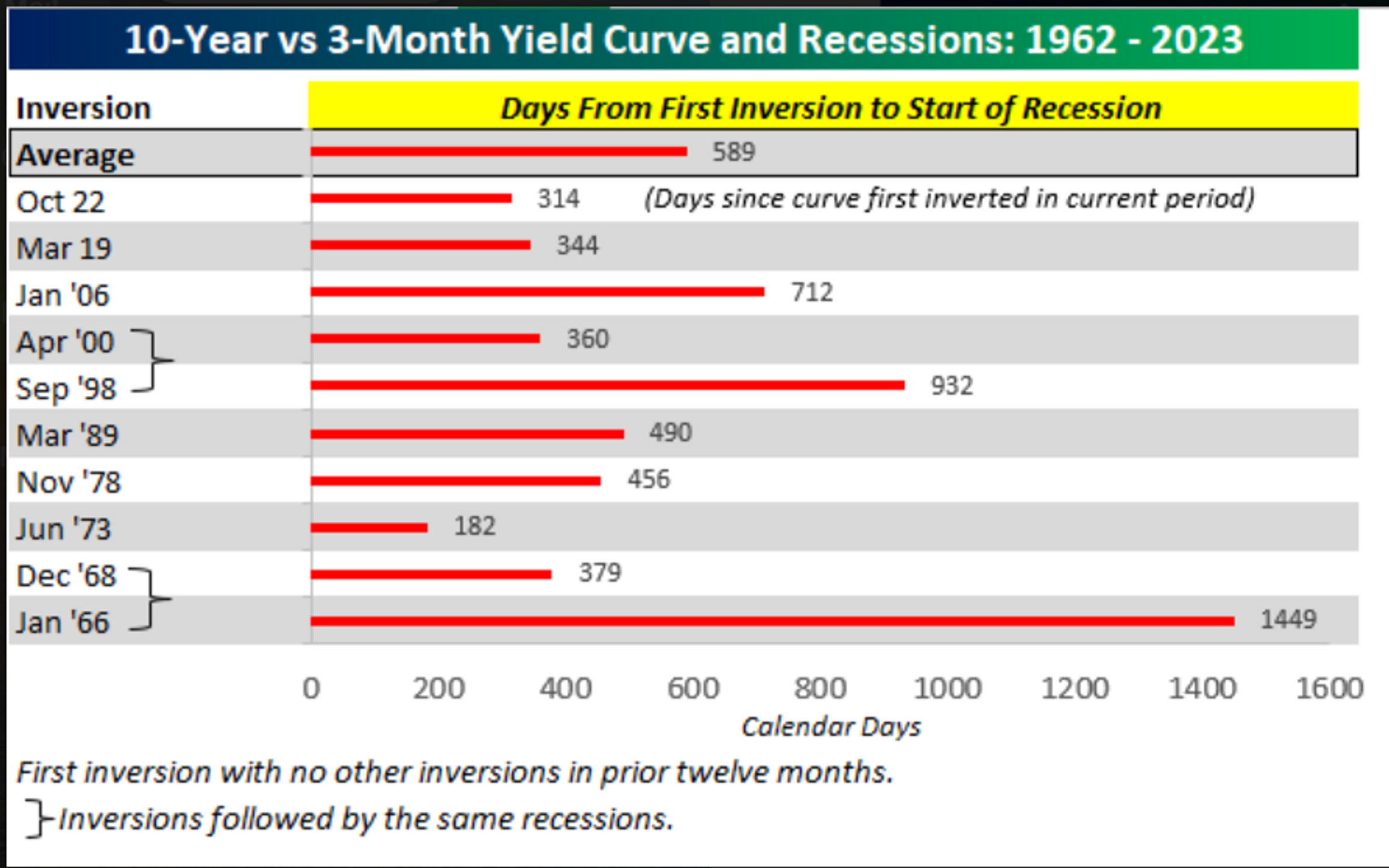 10-Year vs 3-Month Yield Curve and Recessions: 1962 - 2023

Inversion

Days From First Inversion to Start of Recession

Average 589

Oct 22 314 (Days since curve first inverted in current period)

Mar 19 344

Jan '06 712

Apr '00 360

Sep '98 932

Mar '89 490

Nov '78 456

Jun '73 182

Dec '68 379

Jan '66 1449

0 200 400 600 800 1000 1200 1400 1600

Calendar Days

First inversion with no other inversions in prior twelve months.

}Inversions followed by the same recessions.